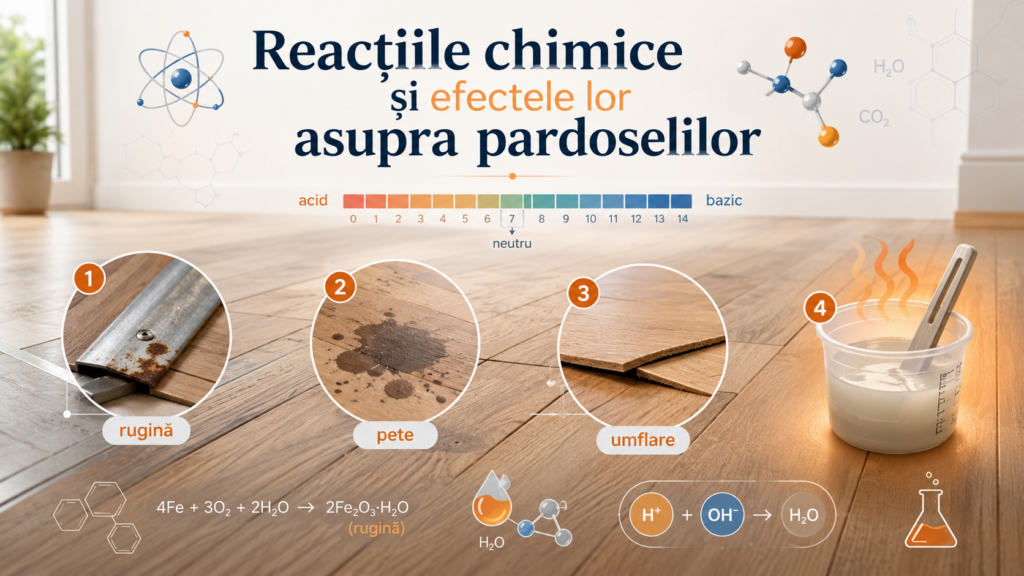 Reacțiile chimice și efectele lor asupra pardoselilor

$H_2O$

$CO_2$

acid
0 1 2 3 4 5 6 7 8 9 10 11 12 13 14
bazic
neutru

1
rugină

2
pete

3
umflare

4

$4Fe + 3O_2 + 2H_2O \rightarrow 2Fe_2O_3 \cdot H_2O$
(rugină)

$H_2O$

$H^+ + OH^- \rightarrow H_2O$